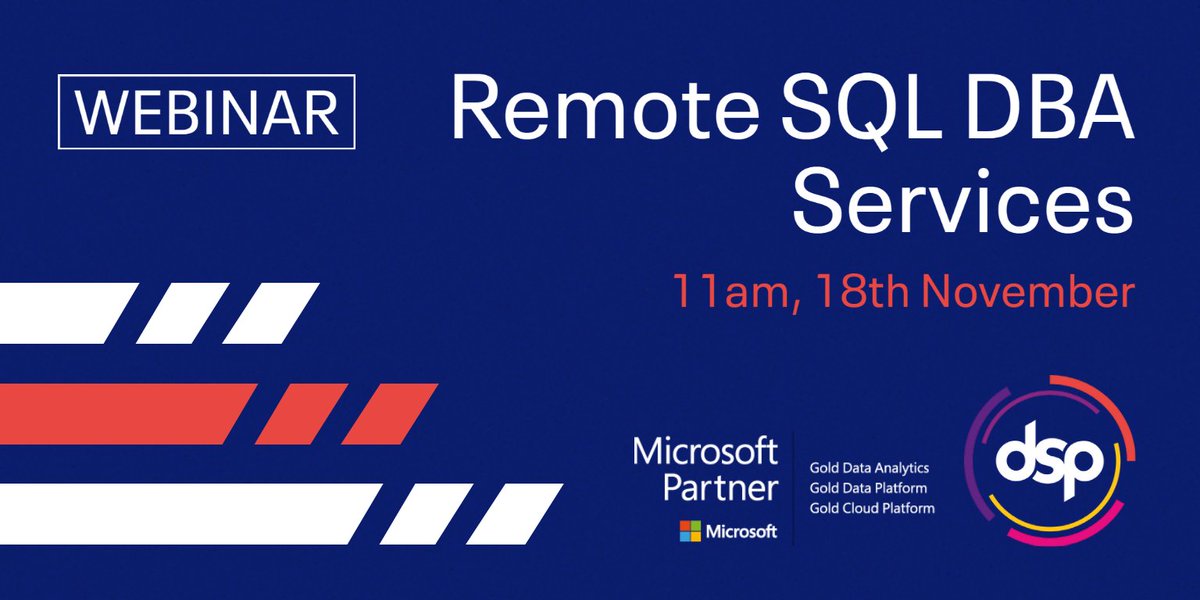 WEBINAR

Remote SQL DBA Services

11am, 18th November

Microsoft Partner

Microsoft

Gold Data Analytics
Gold Data Platform
Gold Cloud Platform

dsp